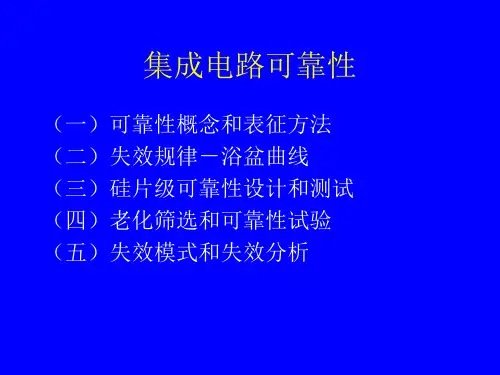 集成电路可靠性

（一）可靠性概念和表征方法
（二）失效规律－浴盆曲线
（三）硅片级可靠性设计和测试
（四）老化筛选和可靠性试验
（五）失效模式和失效分析